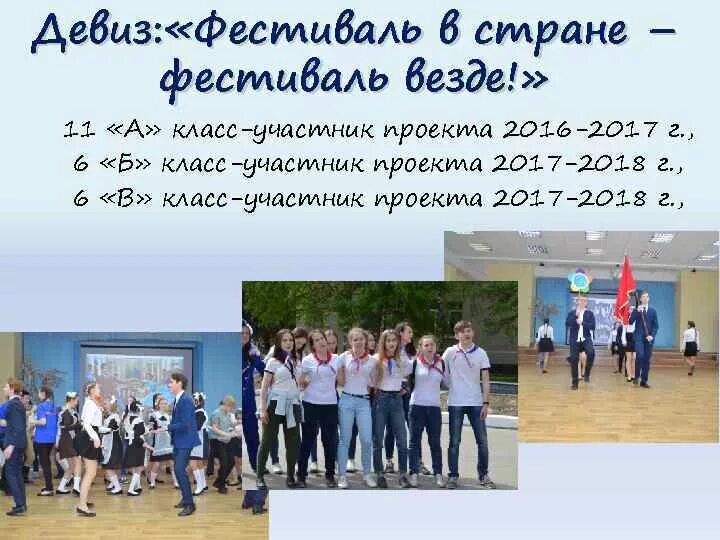 Девиз:«Фестиваль в стране – фестиваль везде!»

11 «А» класс-участник проекта 2016-2017 г.,
6 «Б» класс-участник проекта 2017-2018 г.,
6 «В» класс-участник проекта 2017-2018 г.,